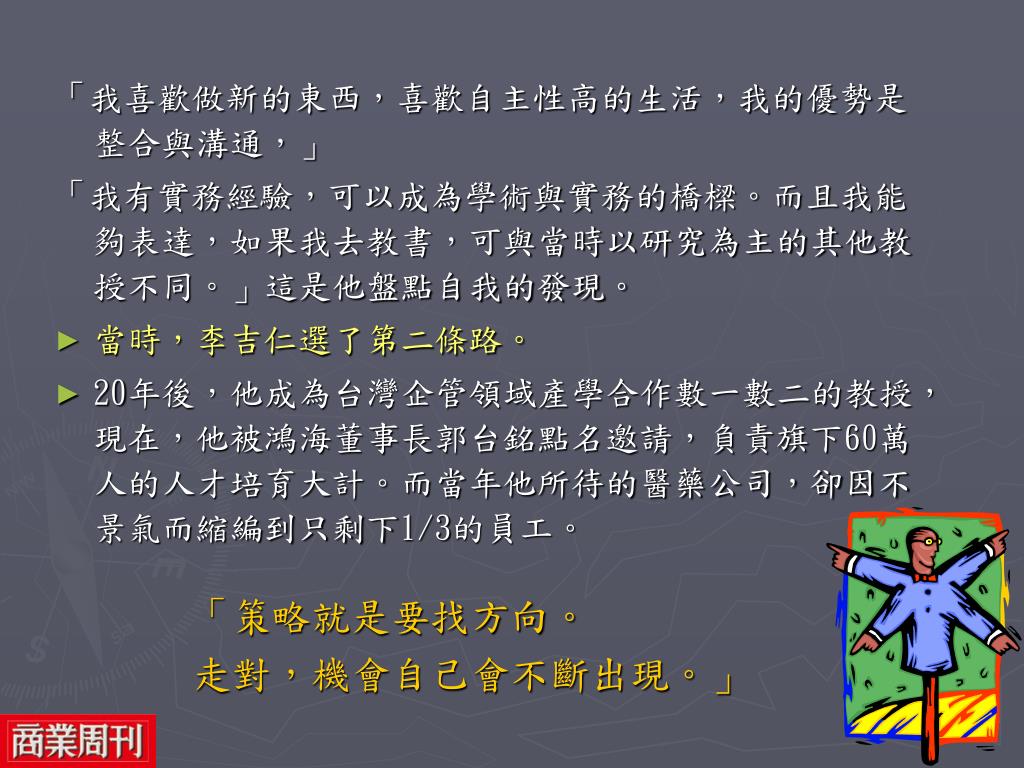 「我喜歡做新的東西，喜歡自主性高的生活，我的優勢是整合與溝通，」

「我有實務經驗，可以成為學術與實務的橋樑。而且我能夠表達，如果我去教書，可與當時以研究為主的其他教授不同。」這是他盤點自我的發現。

► 當時，李吉仁選了第二條路。

► 20年後，他成為台灣企管領域產學合作數一數二的教授，現在，他被鴻海董事長郭台銘點名邀請，負責旗下60萬人的人才培育大計。而當年他所待的醫藥公司，卻因不景氣而縮編到只剩下1/3的員工。

「策略就是要找方向。
走對，機會自己會不斷出現。」

商業周刊